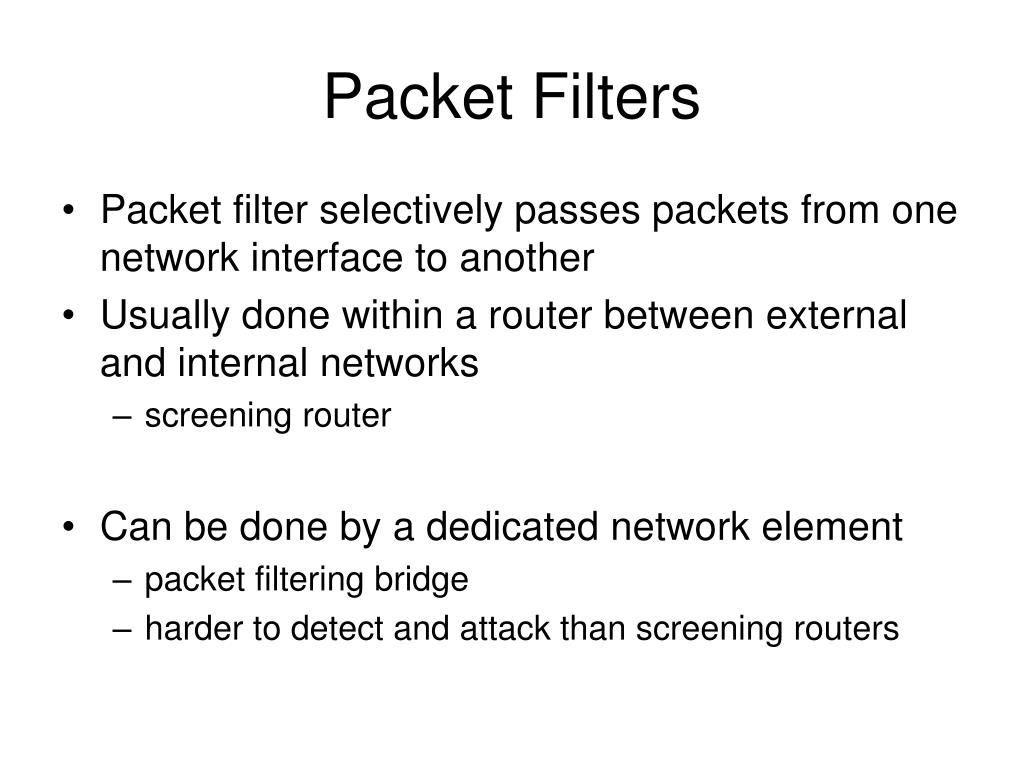 Packet Filters

• Packet filter selectively passes packets from one network interface to another
• Usually done within a router between external and internal networks
– screening router

• Can be done by a dedicated network element
– packet filtering bridge
– harder to detect and attack than screening routers